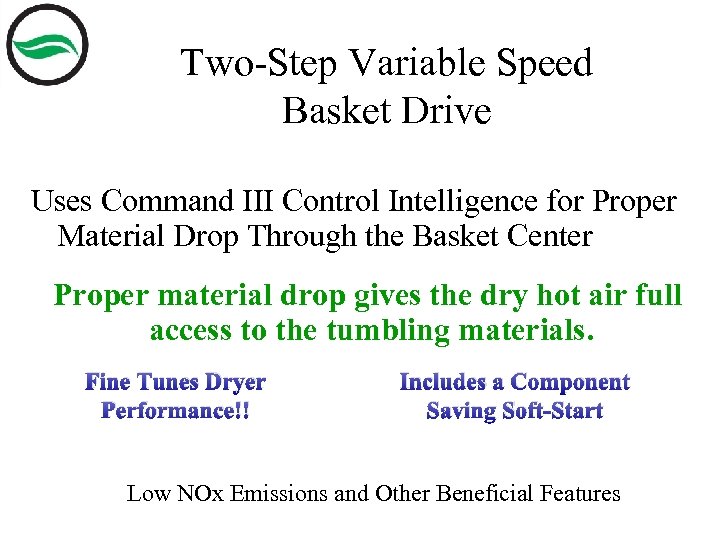 Two-Step Variable Speed Basket Drive

Uses Command III Control Intelligence for Proper Material Drop Through the Basket Center

Proper material drop gives the dry hot air full access to the tumbling materials.

Fine Tunes Dryer Performance!!

Includes a Component Saving Soft-Start

Low NOx Emissions and Other Beneficial Features